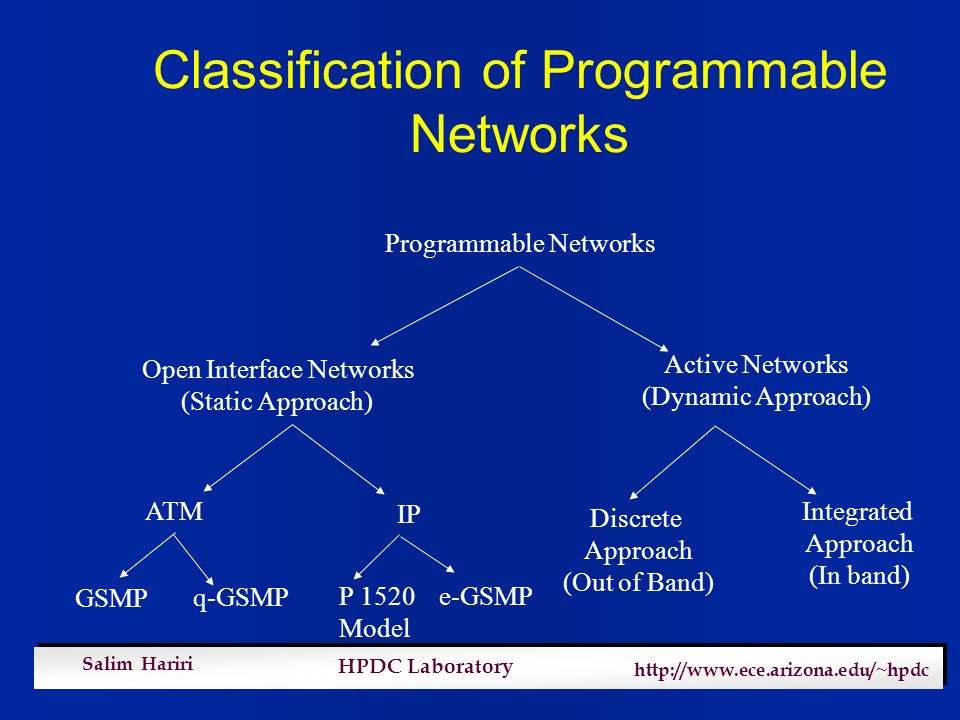 Classification of Programmable Networks

Programmable Networks

Open Interface Networks
(Static Approach)

Active Networks
(Dynamic Approach)

ATM

IP

Discrete
Approach
(Out of Band)

Integrated
Approach
(In band)

GSMP

q-GSMP

P 1520
Model

e-GSMP

Salim Hariri

HPDC Laboratory

http://www.ece.arizona.edu/~hpdc